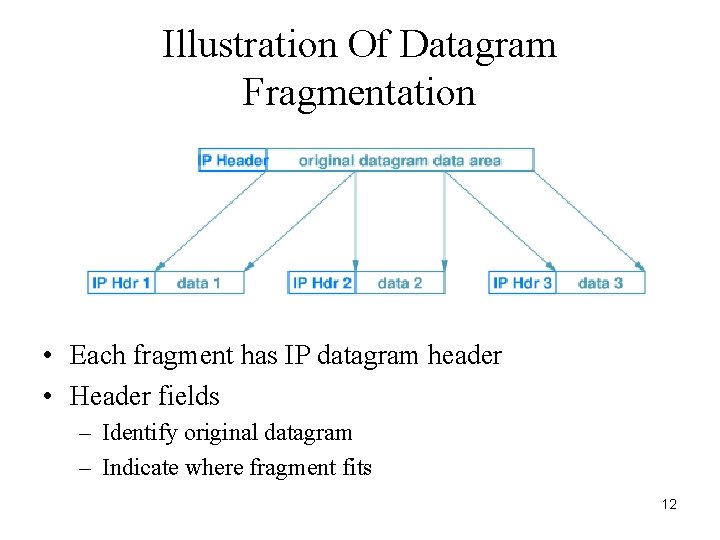 Illustration Of Datagram Fragmentation

IP Header original datagram data area

IP Hdr 1 data 1

IP Hdr 2 data 2

IP Hdr 3 data 3

• Each fragment has IP datagram header
• Header fields
– Identify original datagram
– Indicate where fragment fits

12